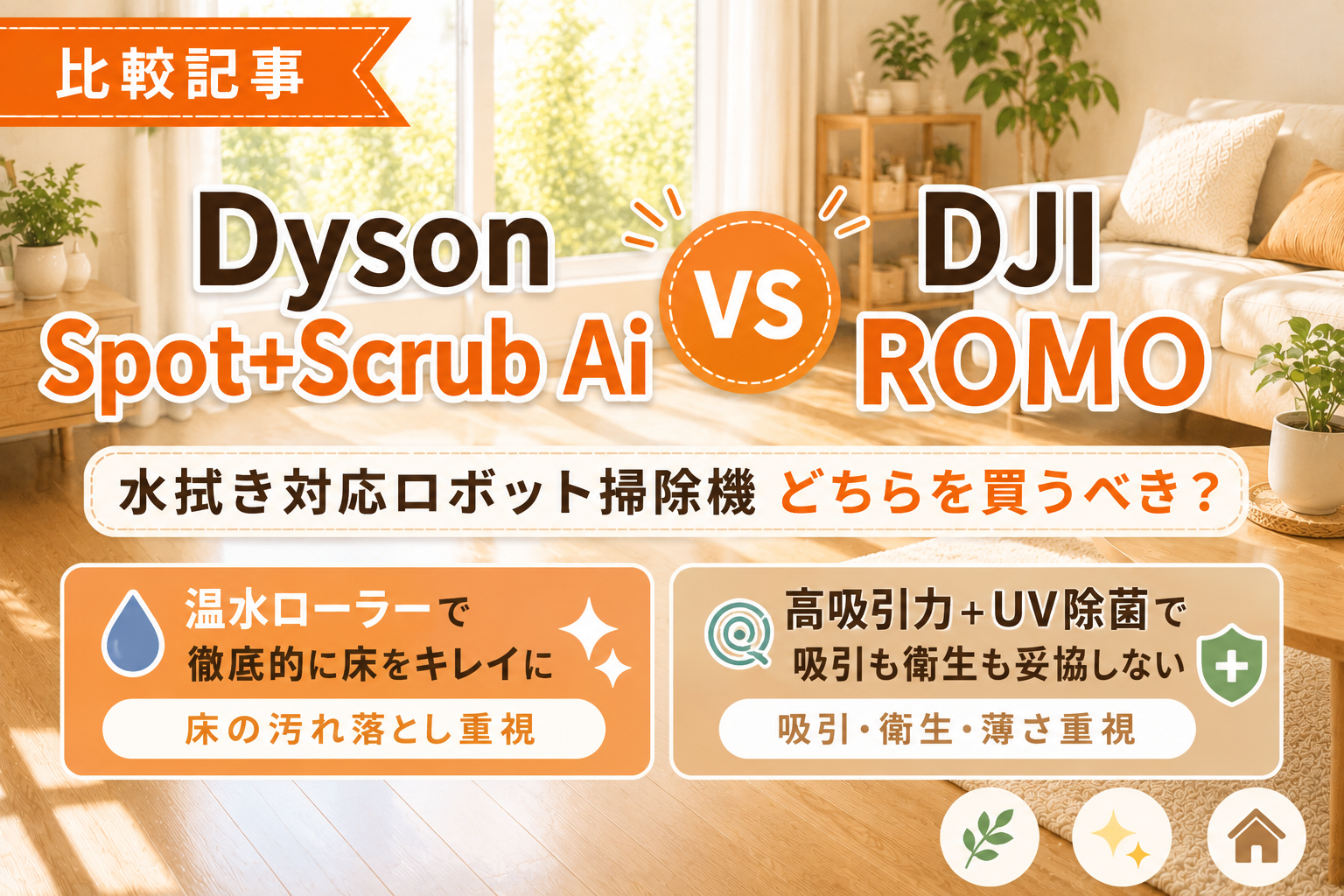 比較記事

Dyson
Spot+Scrub Ai

VS

DJI
ROMO

水拭き対応ロボット掃除機 どちらを買うべき？

温水ローラーで
徹底的に床をキレイに

床の汚れ落とし重視

高吸引力＋UV除菌で
吸引も衛生も妥協しない

吸引・衛生・薄さ重視